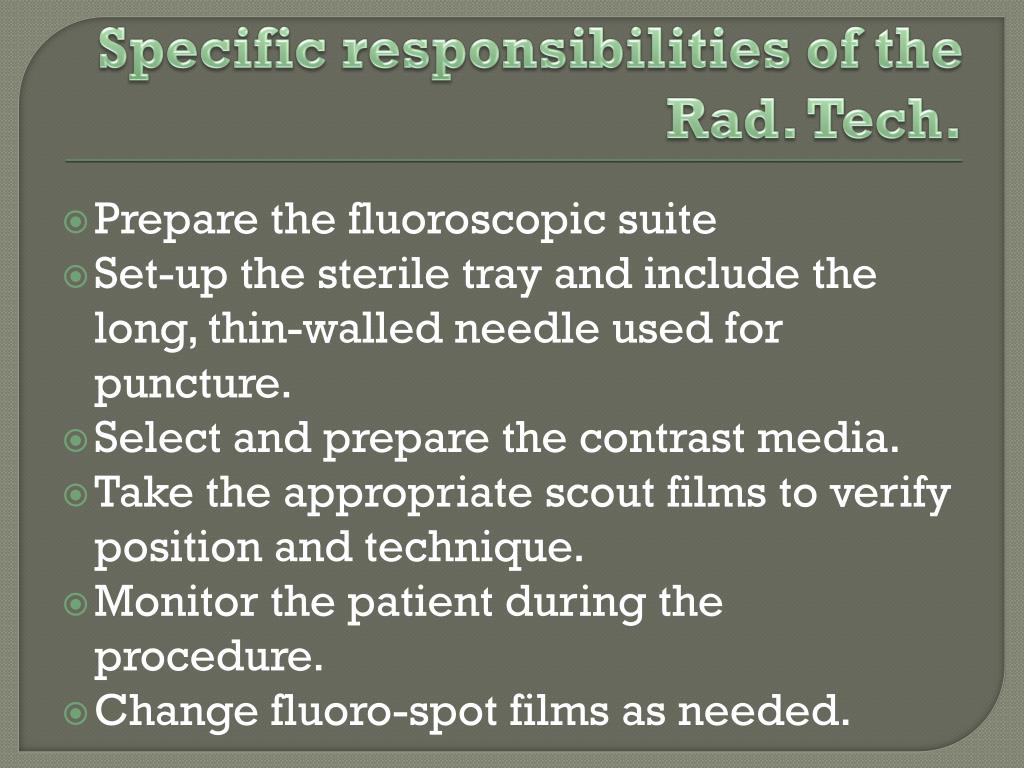 Specific responsibilities of the Rad. Tech.

Prepare the fluoroscopic suite
Set-up the sterile tray and include the long, thin-walled needle used for puncture.
Select and prepare the contrast media.
Take the appropriate scout films to verify position and technique.
Monitor the patient during the procedure.
Change fluoro-spot films as needed.